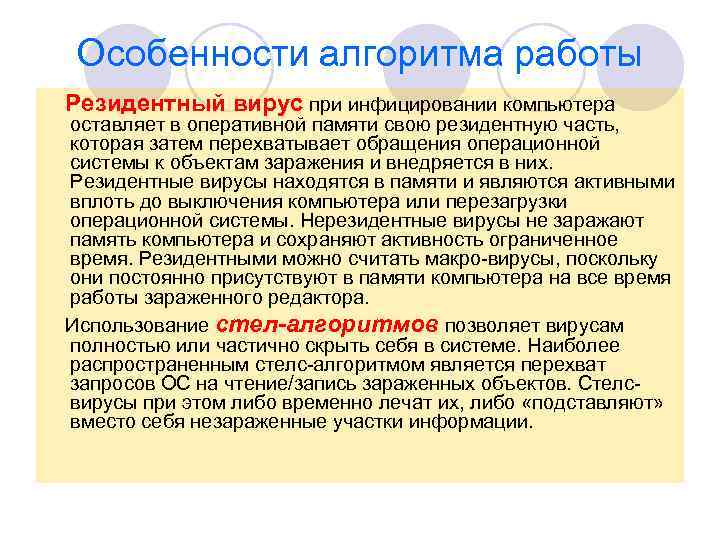 Особенности алгоритма работы

Резидентный вирус при инфицировании компьютера оставляет в оперативной памяти свою резидентную часть, которая затем перехватывает обращения операционной системы к объектам заражения и внедряется в них. Резидентные вирусы находятся в памяти и являются активными вплоть до выключения компьютера или перезагрузки операционной системы. Нерезидентные вирусы не заражают память компьютера и сохраняют активность ограниченное время. Резидентными можно считать макро-вирусы, поскольку они постоянно присутствуют в памяти компьютера на все время работы зараженного редактора.

Использование стел-алгоритмов позволяет вирусам полностью или частично скрыть себя в системе. Наиболее распространенным стелс-алгоритмом является перехват запросов ОС на чтение/запись зараженных объектов. Стелс-вирусы при этом либо временно лечат их, либо «подставляют» вместо себя незараженные участки информации.